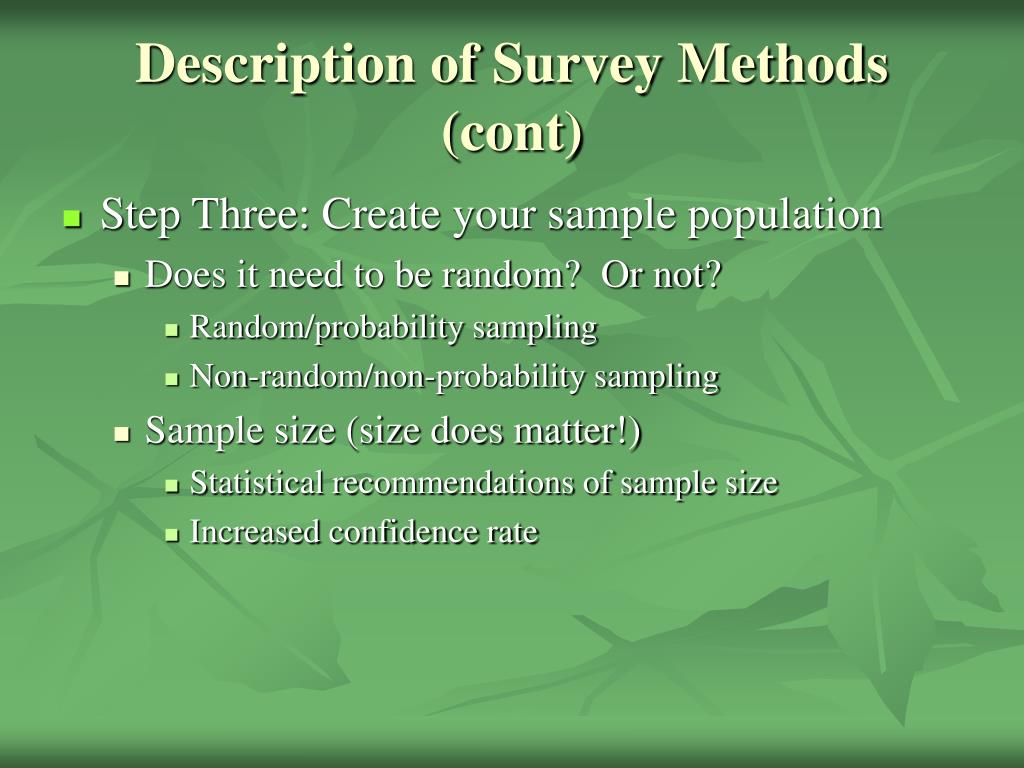 Description of Survey Methods (cont)

- Step Three: Create your sample population
  - Does it need to be random? Or not?
    - Random/probability sampling
    - Non-random/non-probability sampling
  - Sample size (size does matter!)
    - Statistical recommendations of sample size
    - Increased confidence rate